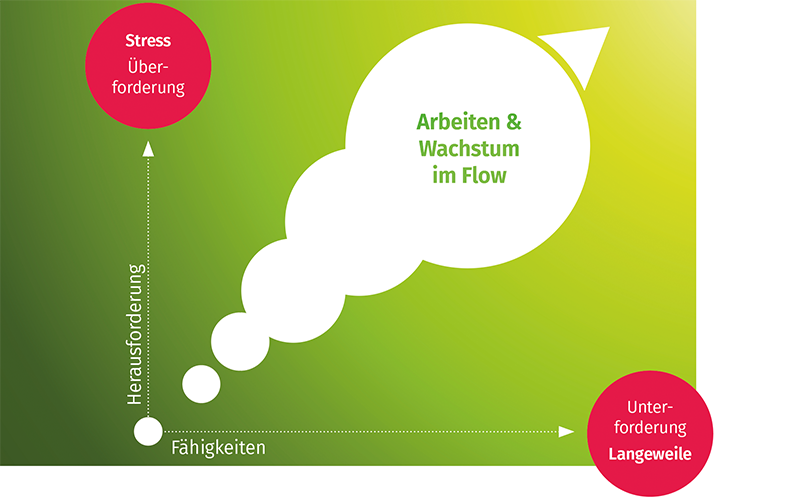 Stress
Überforderung

Arbeiten & Wachstum im Flow

Herausforderung

Fähigkeiten

Unterforderung
Langeweile